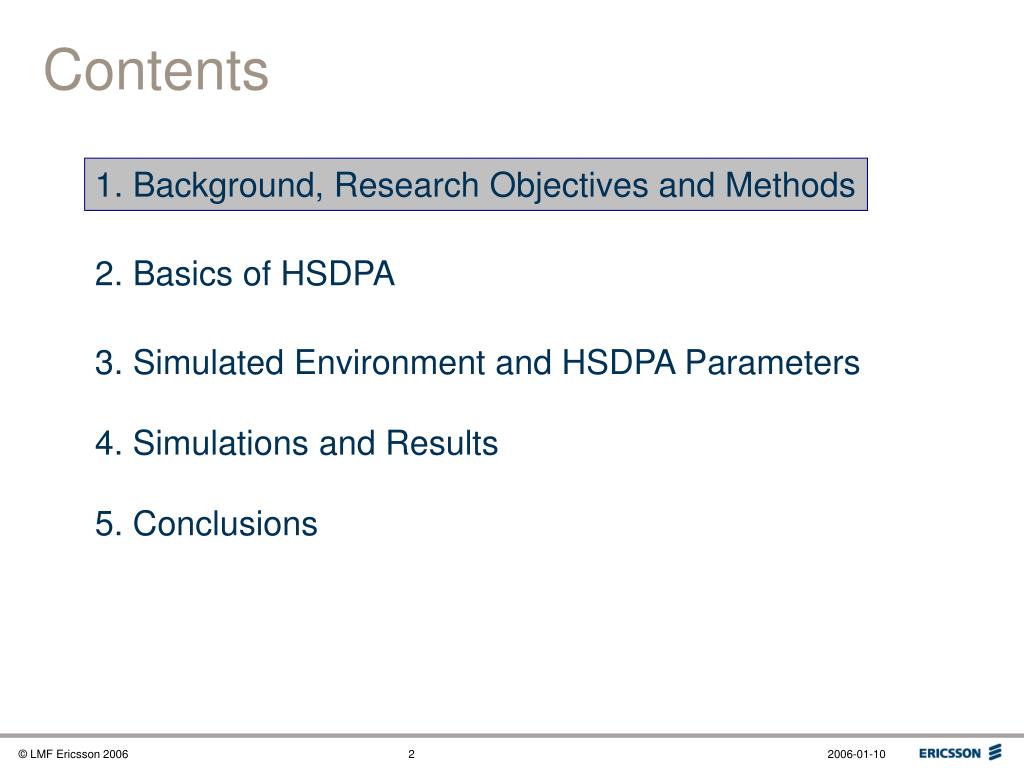 Contents

1. Background, Research Objectives and Methods

2. Basics of HSDPA

3. Simulated Environment and HSDPA Parameters

4. Simulations and Results

5. Conclusions

© LMF Ericsson 2006 2 2006-01-10 ERICSSON